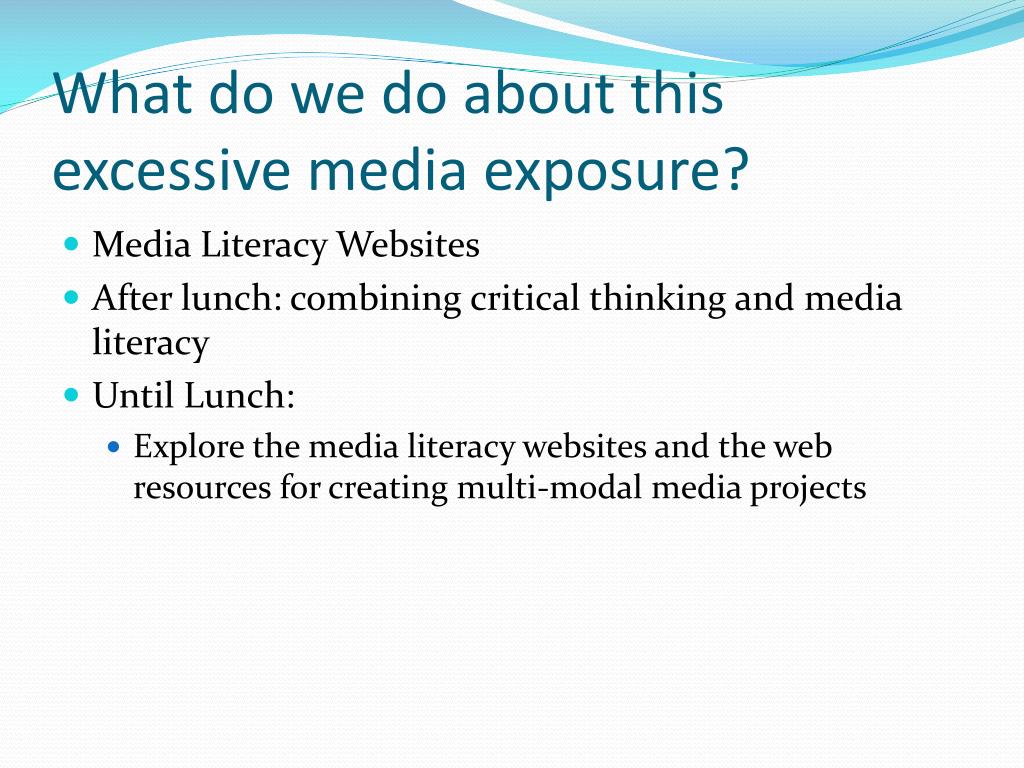 What do we do about this excessive media exposure?

- Media Literacy Websites
- After lunch: combining critical thinking and media literacy
- Until Lunch:
  - Explore the media literacy websites and the web resources for creating multi-modal media projects